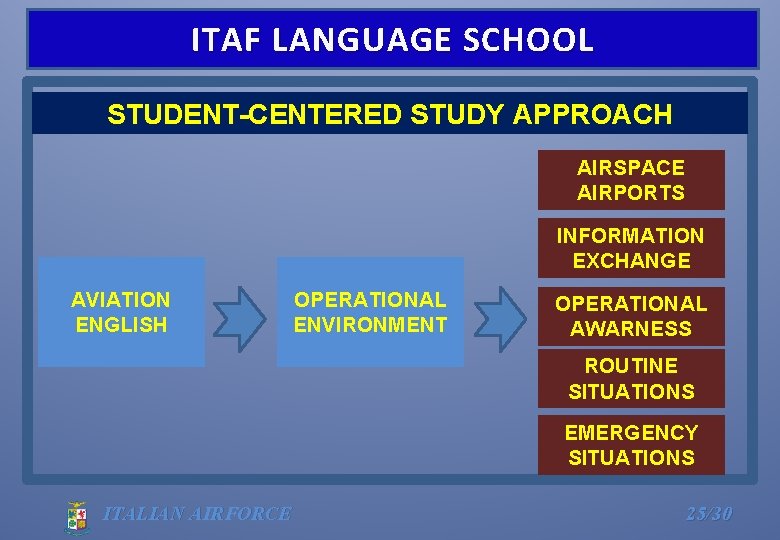 ITAF LANGUAGE SCHOOL

STUDENT-CENTERED STUDY APPROACH

AVIATION ENGLISH

OPERATIONAL ENVIRONMENT

AIRSPACE AIRPORTS

INFORMATION EXCHANGE

OPERATIONAL AWARNESS

ROUTINE SITUATIONS

EMERGENCY SITUATIONS

ITALIAN AIRFORCE

25/30